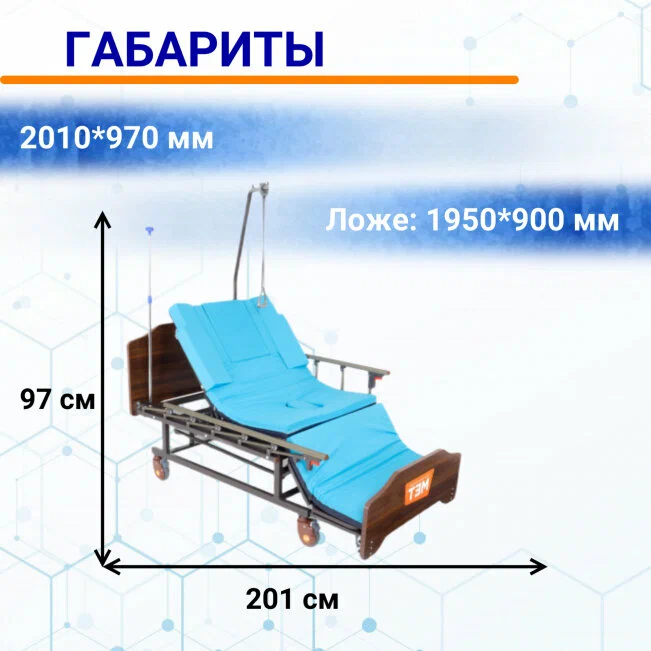 ГАБАРИТЫ

2010*970 мм

Ложе: 1950*900 мм

97 см

ТЭМ

201 см